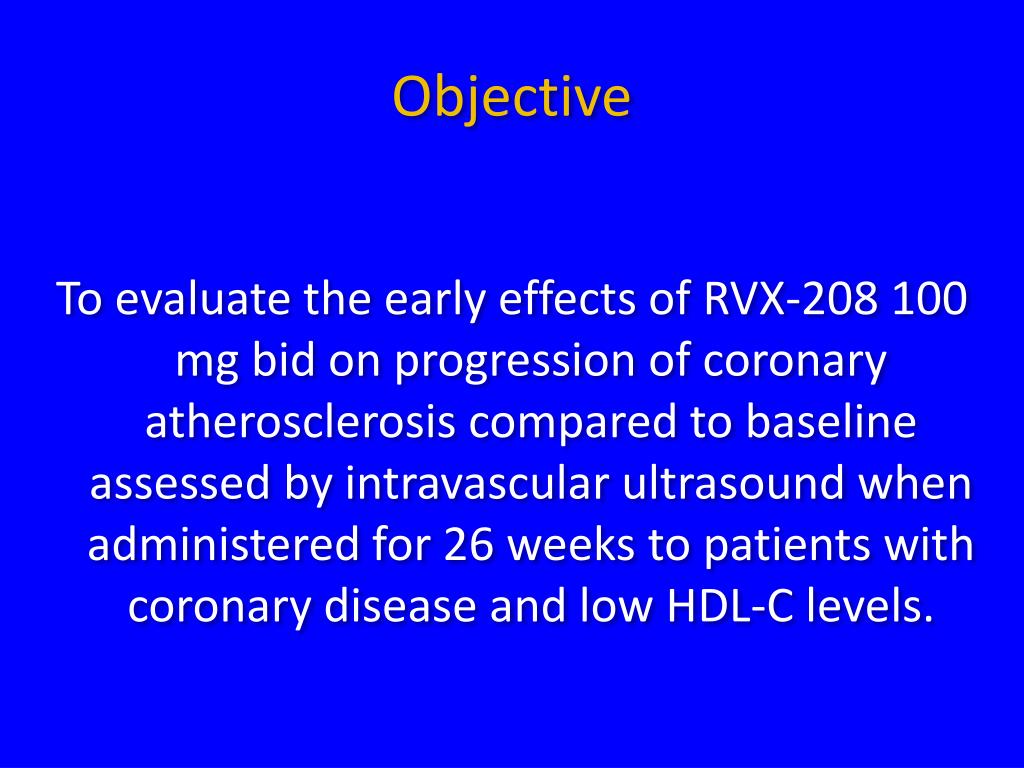 Objective

To evaluate the early effects of RVX-208 100 mg bid on progression of coronary atherosclerosis compared to baseline assessed by intravascular ultrasound when administered for 26 weeks to patients with coronary disease and low HDL-C levels.